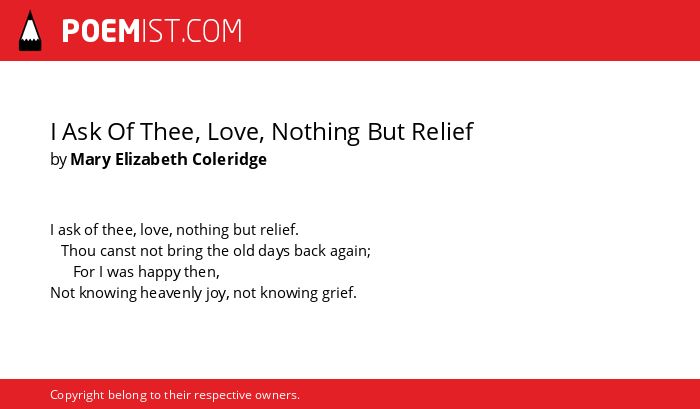 POEMIST.COM

I Ask Of Thee, Love, Nothing But Relief
by Mary Elizabeth Coleridge

I ask of thee, love, nothing but relief.
Thou canst not bring the old days back again;
For I was happy then,
Not knowing heavenly joy, not knowing grief.

Copyright belong to their respective owners.